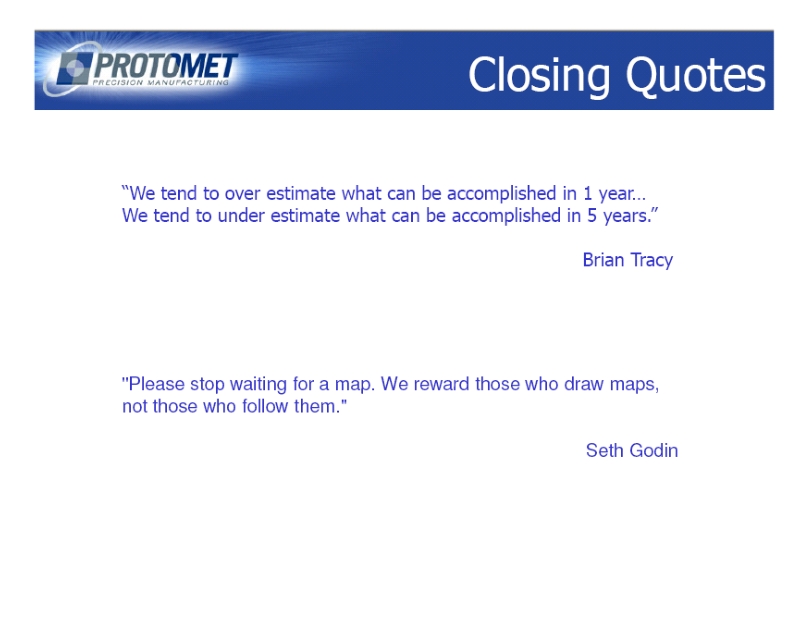 PROTOMET
PRECISION MANUFACTURING

Closing Quotes

“We tend to over estimate what can be accomplished in 1 year… We tend to under estimate what can be accomplished in 5 years.”

Brian Tracy

"Please stop waiting for a map. We reward those who draw maps, not those who follow them."

Seth Godin